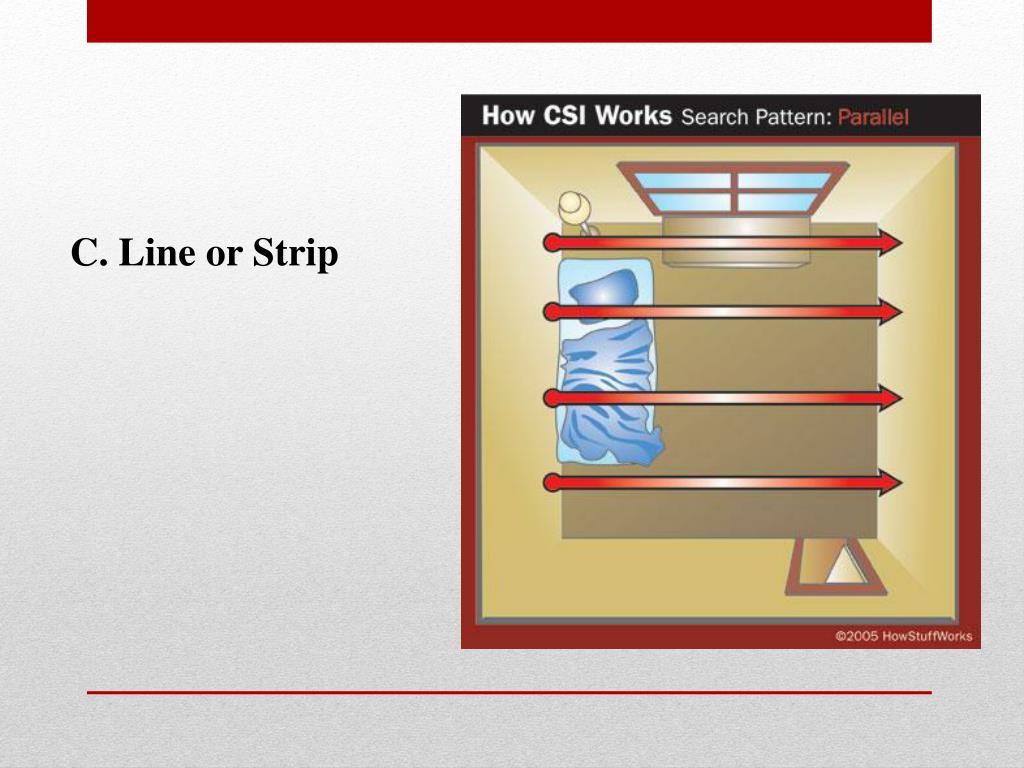 C. Line or Strip

How CSI Works Search Pattern: Parallel

©2005 HowStuffWorks